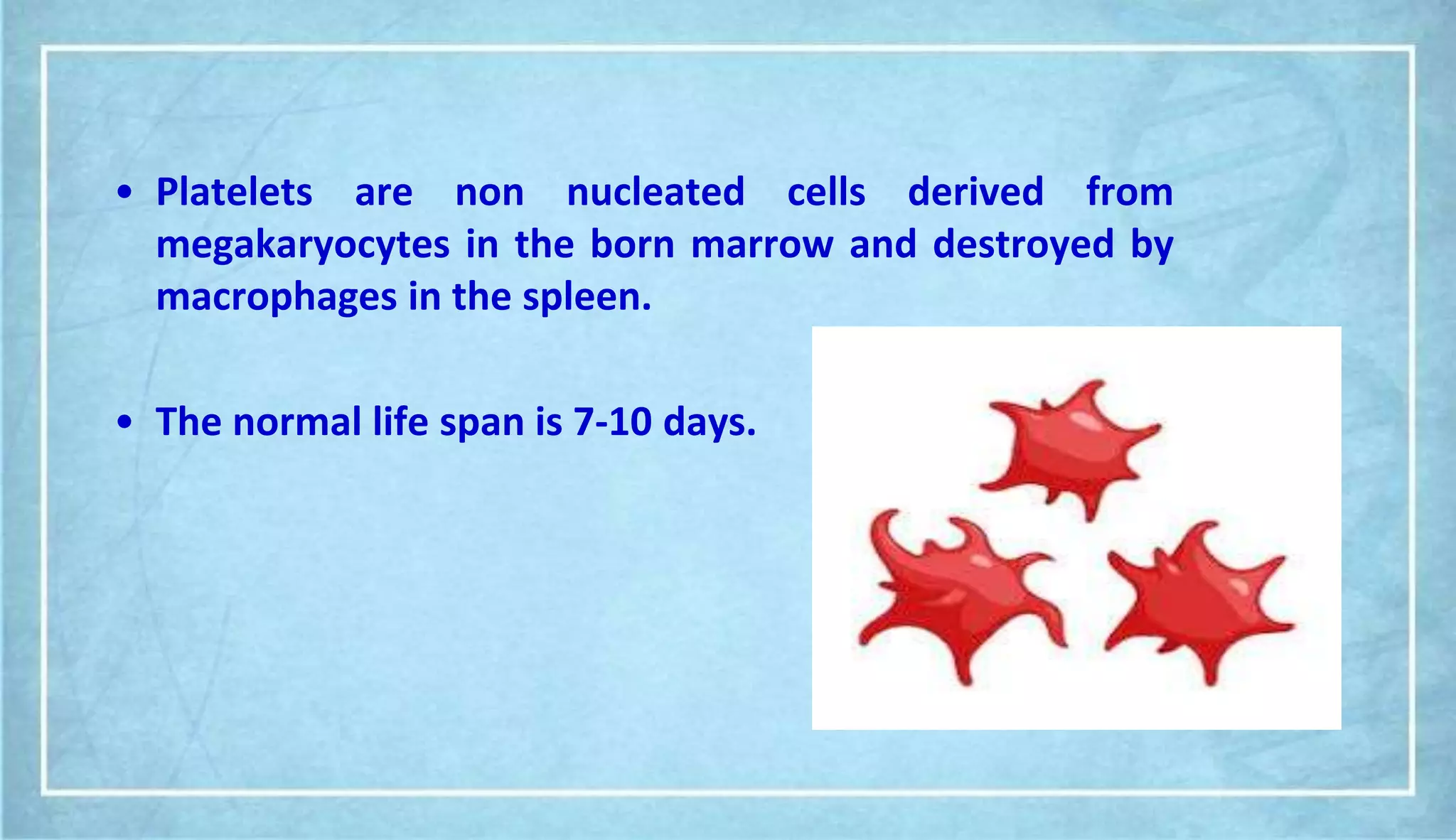 • Platelets are non nucleated cells derived from megakaryocytes in the born marrow and destroyed by macrophages in the spleen.

• The normal life span is 7-10 days.